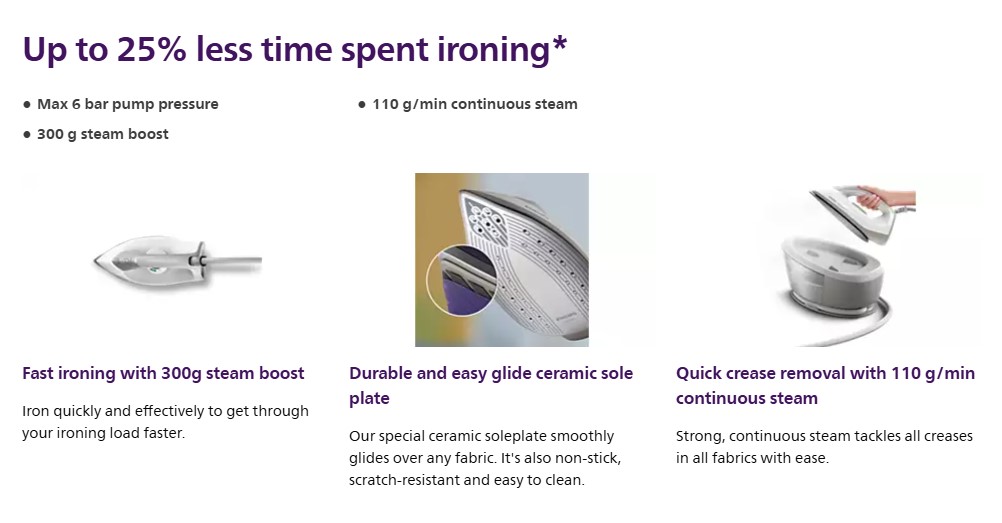 Up to 25% less time spent ironing*

● Max 6 bar pump pressure

● 300 g steam boost

● 110 g/min continuous steam

Fast ironing with 300g steam boost

Iron quickly and effectively to get through your ironing load faster.

Durable and easy glide ceramic sole plate

Our special ceramic soleplate smoothly glides over any fabric. It's also non-stick, scratch-resistant and easy to clean.

Quick crease removal with 110 g/min continuous steam

Strong, continuous steam tackles all creases in all fabrics with ease.